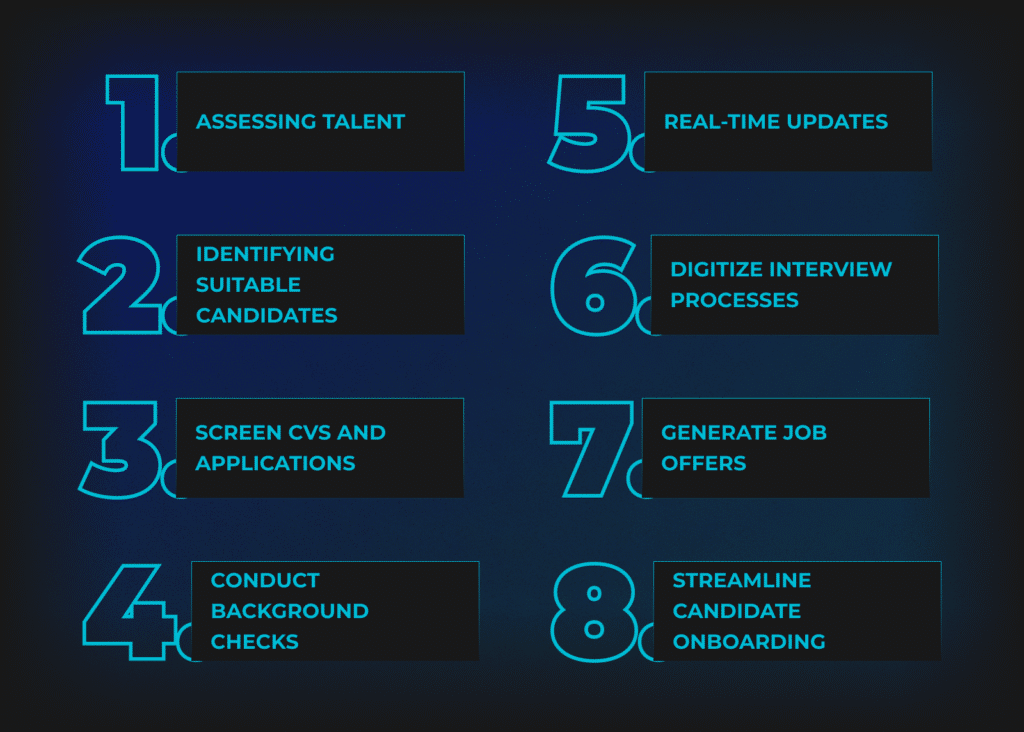 1. ASSESSING TALENT

2. IDENTIFYING SUITABLE CANDIDATES

3. SCREEN CVS AND APPLICATIONS

4. CONDUCT BACKGROUND CHECKS

5. REAL-TIME UPDATES

6. DIGITIZE INTERVIEW PROCESSES

7. GENERATE JOB OFFERS

8. STREAMLINE CANDIDATE ONBOARDING